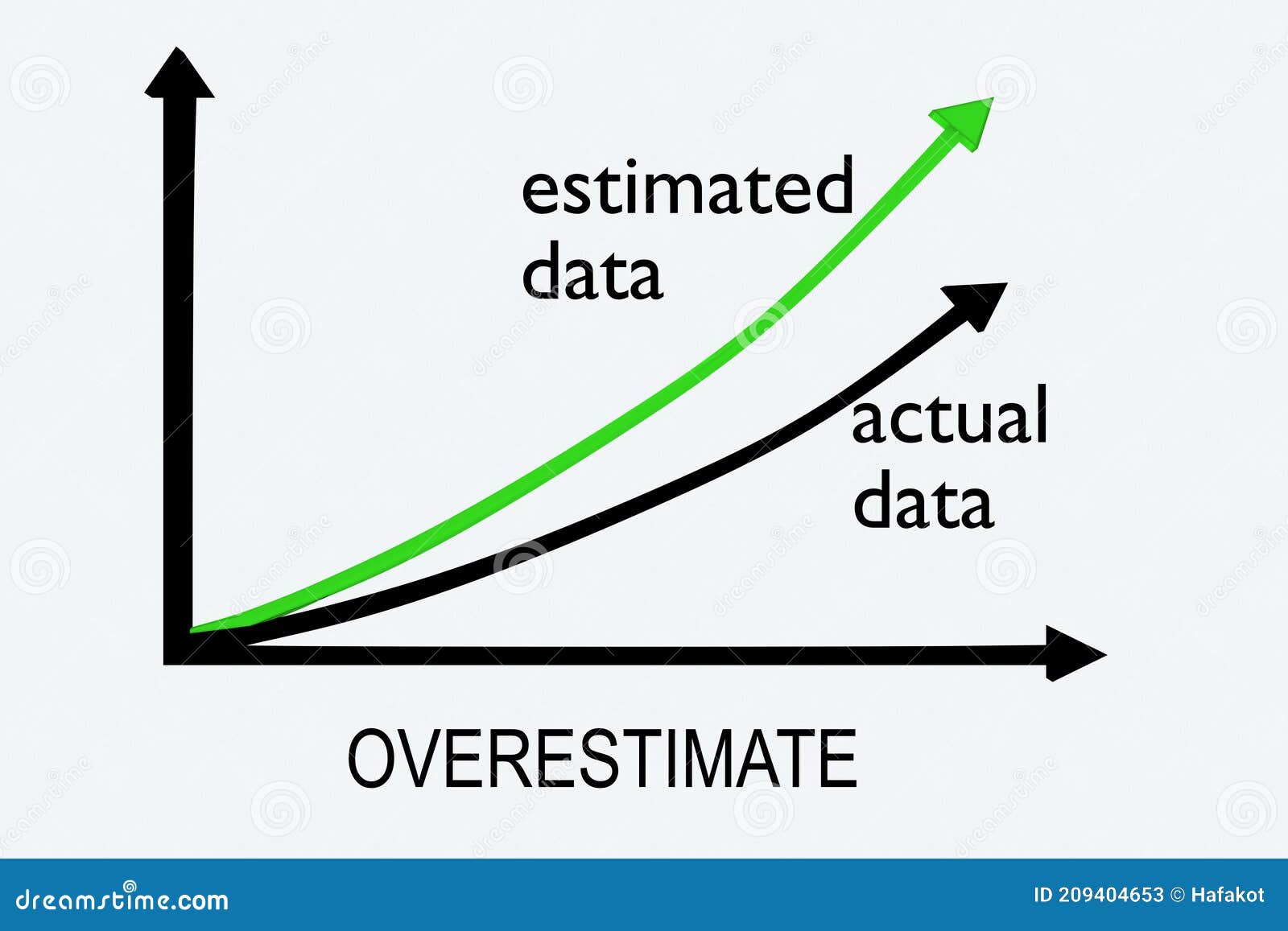 estimated data

actual data

OVERESTIMATE

dreamstime.com

ID 209404653 © Hafakot